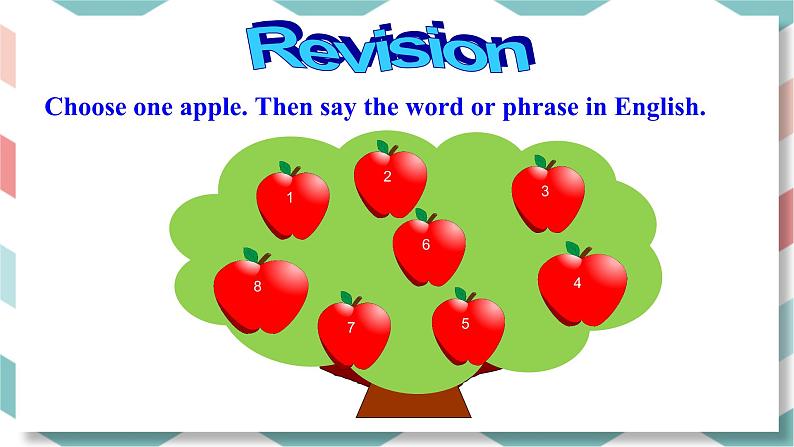 Revision

Choose one apple. Then say the word or phrase in English.

1
2
3
6
8
4
7
5